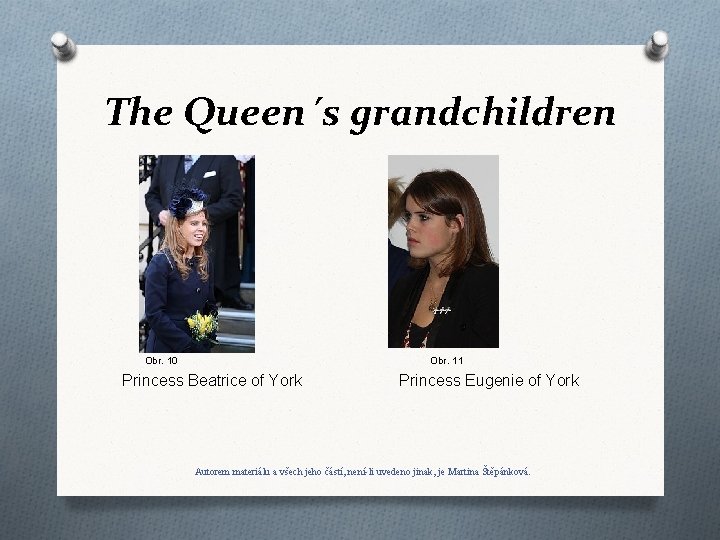 The Queen´s grandchildren

Obr. 10

Princess Beatrice of York

Obr. 11

Princess Eugenie of York

Autorem materiálu a všech jeho částí, není-li uvedeno jinak, je Martina Štěpánková.